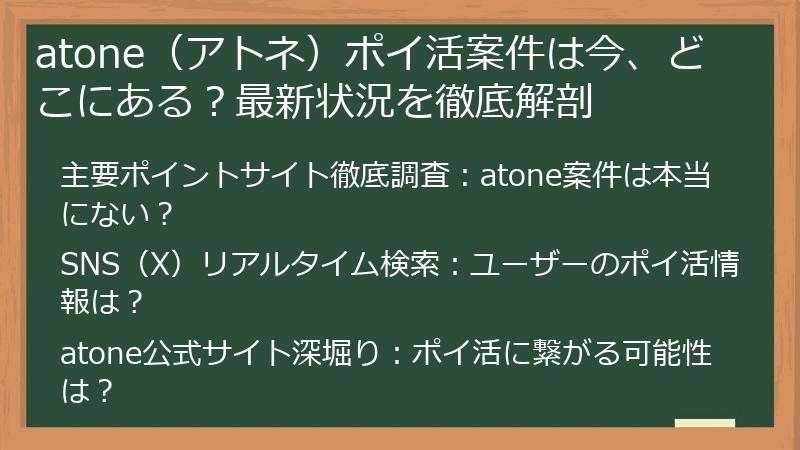 atone（アトネ）ポイ活案件は今、どこにある？最新状況を徹底解剖

主要ポイントサイト徹底調査：atone案件は本当にない？

SNS（X）リアルタイム検索：ユーザーのポイ活情報は？

atone公式サイト深堀り：ポイ活に繋がる可能性は？